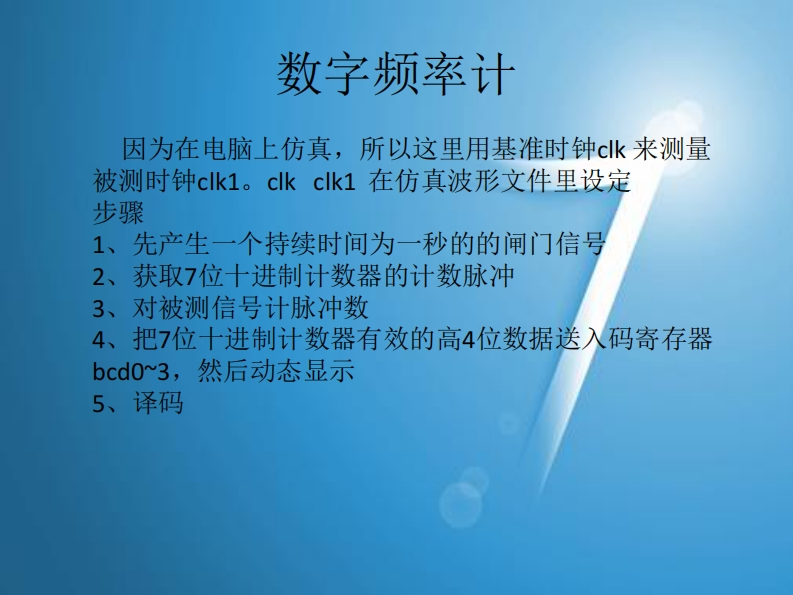 数字频率计

因为在电脑上仿真，所以这里用基准时钟clk 来测量被测时钟clk1。clk clk1 在仿真波形文件里设定
步骤
1、先产生一个持续时间为一秒的的闸门信号
2、获取7位十进制计数器的计数脉冲
3、对被测信号计脉冲数
4、把7位十进制计数器有效的高4位数据送入码寄存器bcd0~3，然后动态显示
5、译码